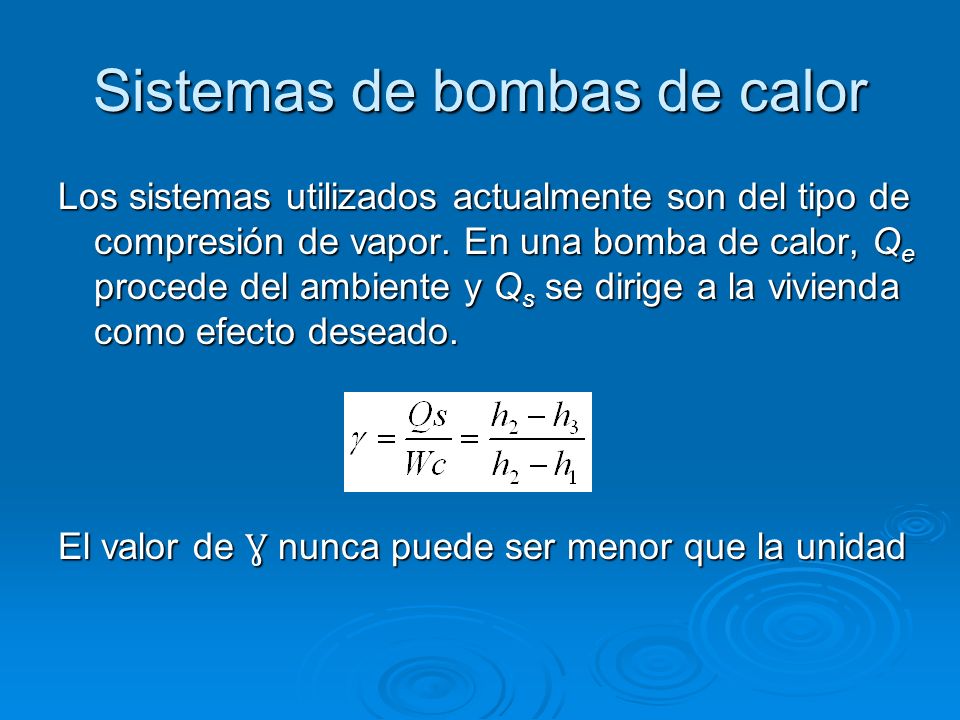 Sistemas de bombas de calor

Los sistemas utilizados actualmente son del tipo de compresión de vapor. En una bomba de calor, $Q_e$ procede del ambiente y $Q_s$ se dirige a la vivienda como efecto deseado.

$\gamma = \frac{Qs}{Wc} = \frac{h_2 - h_3}{h_2 - h_1}$

El valor de ɣ nunca puede ser menor que la unidad